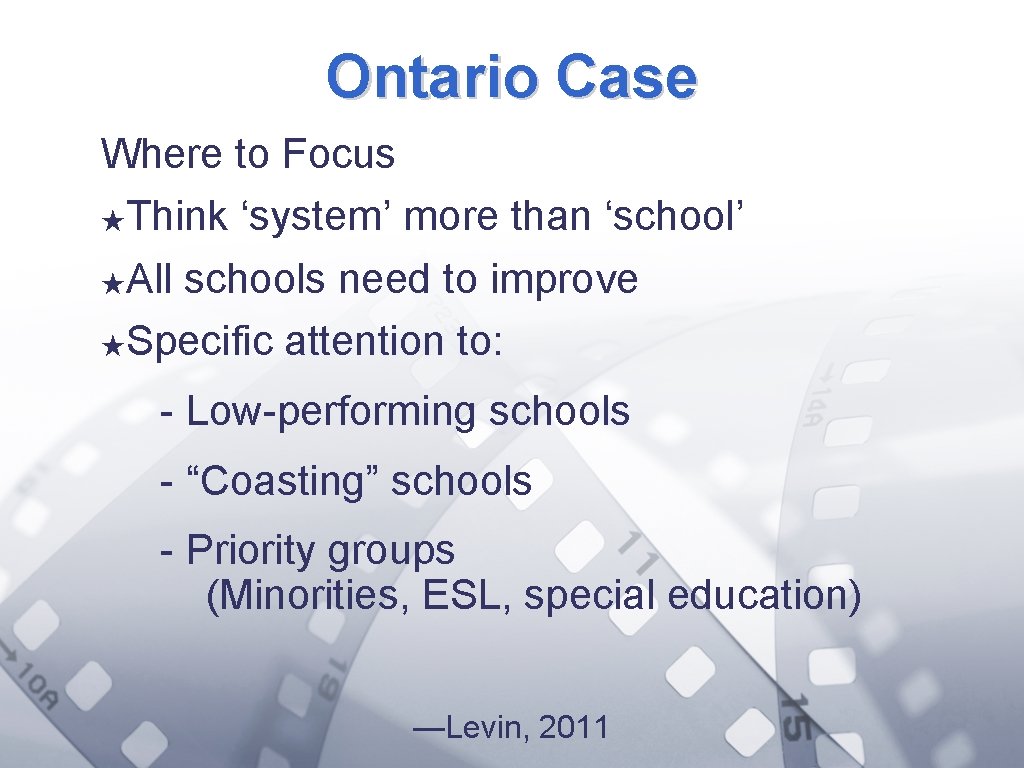 Ontario Case

Where to Focus

★Think ‘system’ more than ‘school’

★All schools need to improve

★Specific attention to:

- Low-performing schools

- “Coasting” schools

- Priority groups (Minorities, ESL, special education)

—Levin, 2011